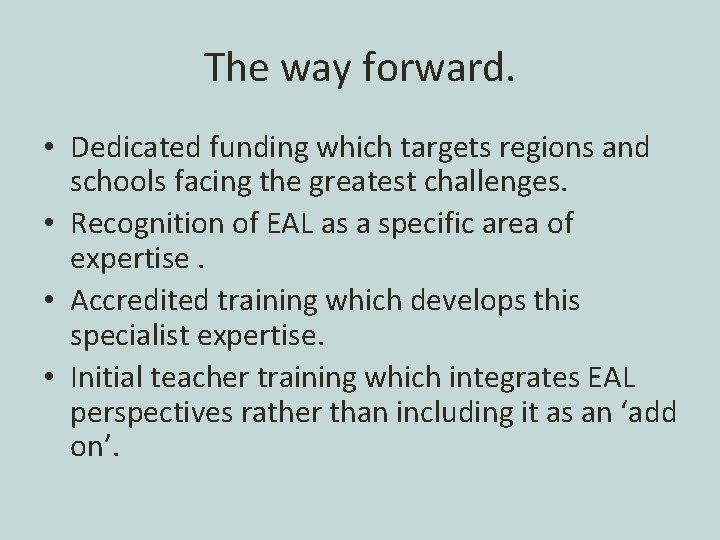 The way forward.

• Dedicated funding which targets regions and schools facing the greatest challenges.
• Recognition of EAL as a specific area of expertise .
• Accredited training which develops this specialist expertise.
• Initial teacher training which integrates EAL perspectives rather than including it as an ‘add on’.